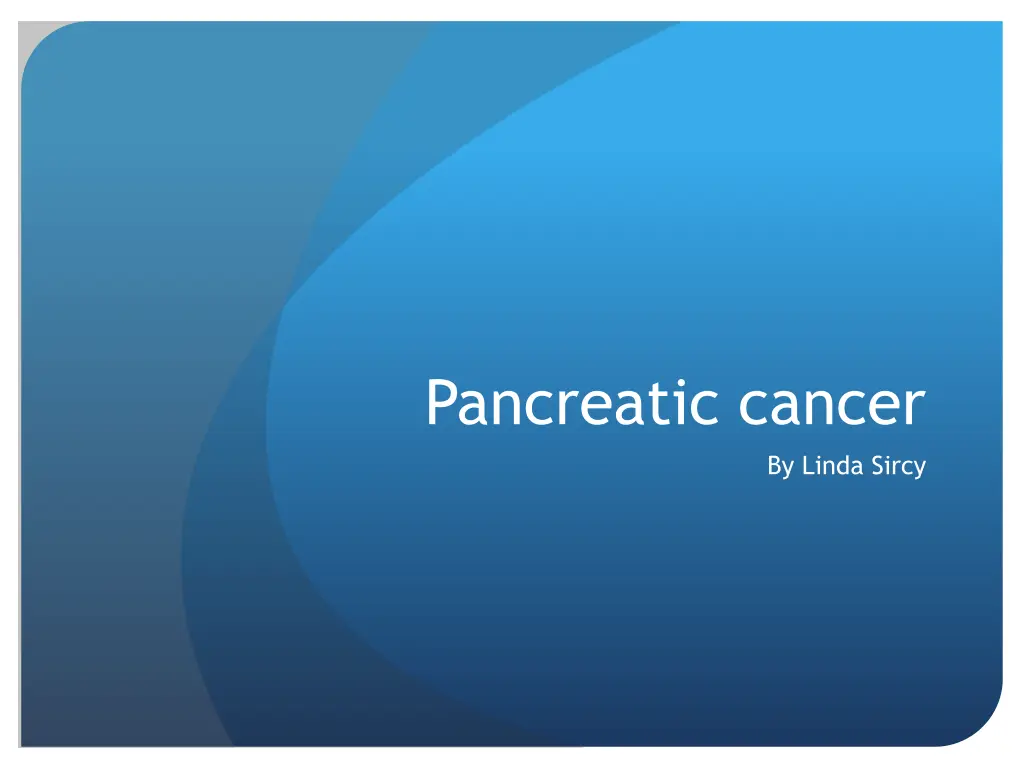 Pancreatic cancer

By Linda Sircy